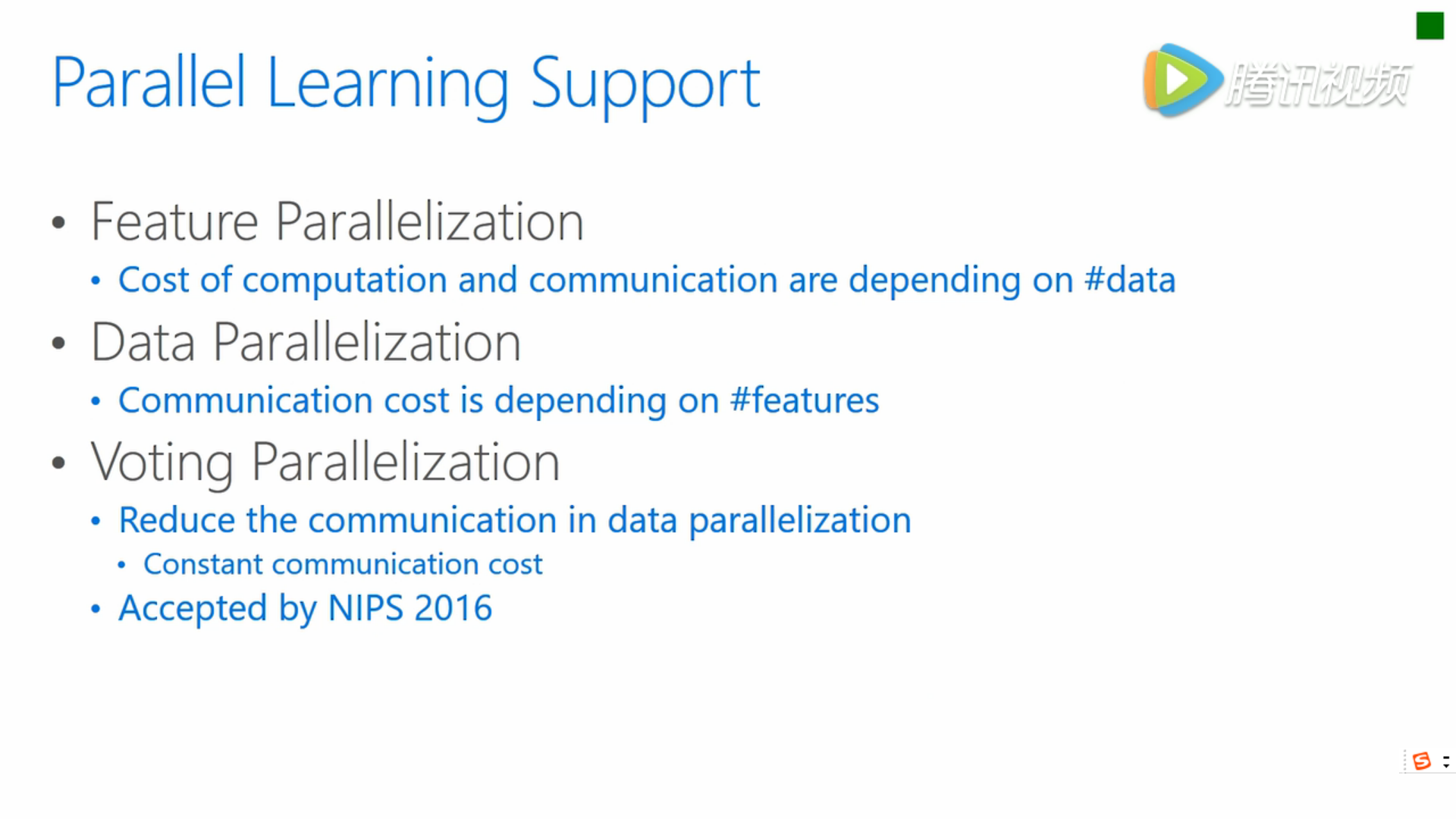 Parallel Learning Support

腾讯视频

• Feature Parallelization
  • Cost of computation and communication are depending on #data
• Data Parallelization
  • Communication cost is depending on #features
• Voting Parallelization
  • Reduce the communication in data parallelization
    • Constant communication cost
  • Accepted by NIPS 2016